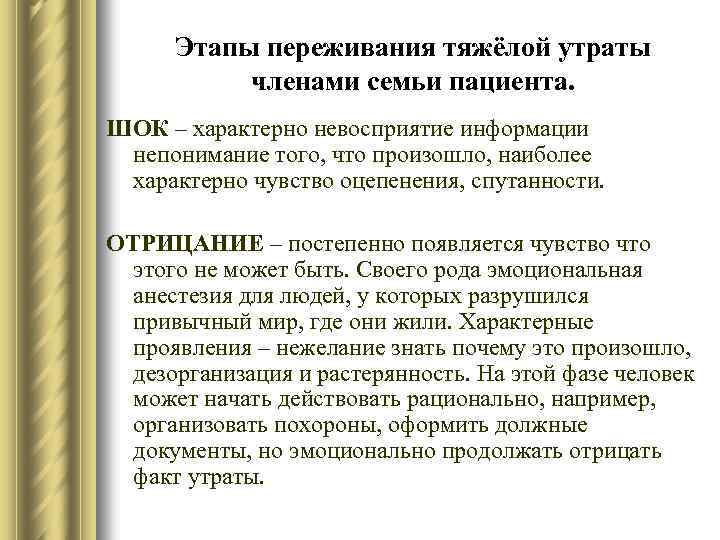 Этапы переживания тяжёлой утраты членами семьи пациента.

ШОК – характерно невосприятие информации непонимание того, что произошло, наиболее характерно чувство оцепенения, спутанности.

ОТРИЦАНИЕ – постепенно появляется чувство что этого не может быть. Своего рода эмоциональная анестезия для людей, у которых разрушился привычный мир, где они жили. Характерные проявления – нежелание знать почему это произошло, дезорганизация и растерянность. На этой фазе человек может начать действовать рационально, например, организовать похороны, оформить должные документы, но эмоционально продолжать отрицать факт утраты.